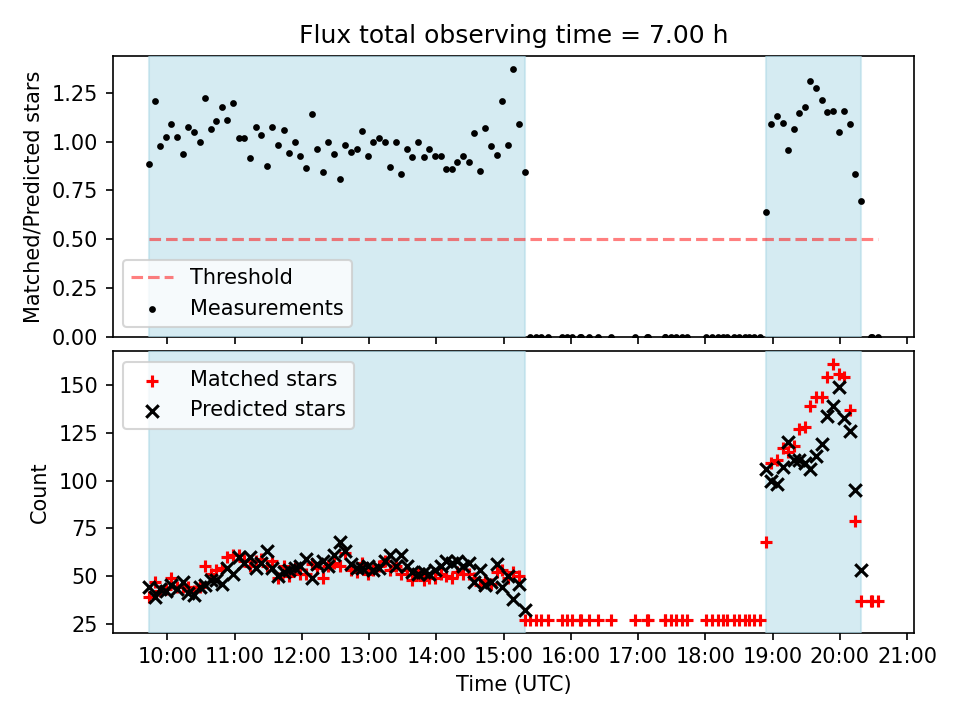 Flux total observing time = 7.00 h

Matched/Predicted stars

1.25
1.00
0.75
0.50
0.25
0.00

Threshold
Measurements

Count

150
125
100
75
50
25

Matched stars
Predicted stars

10:00 11:00 12:00 13:00 14:00 15:00 16:00 17:00 18:00 19:00 20:00 21:00

Time (UTC)